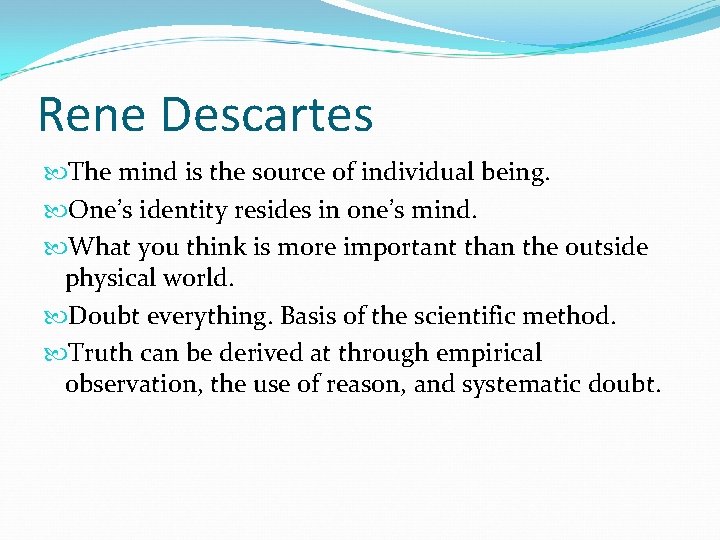 Rene Descartes

The mind is the source of individual being.

One's identity resides in one's mind.

What you think is more important than the outside physical world.

Doubt everything. Basis of the scientific method.

Truth can be derived at through empirical observation, the use of reason, and systematic doubt.